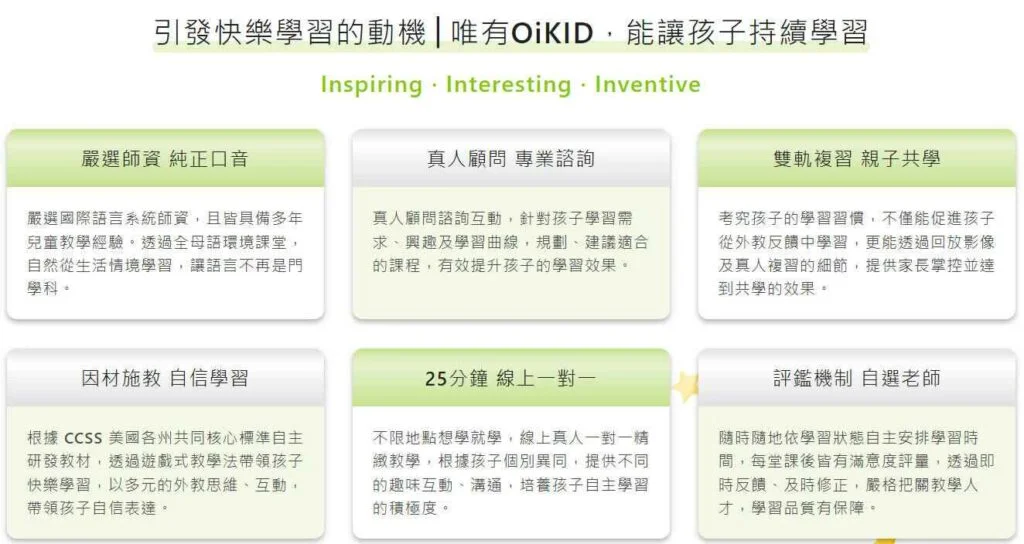 引發快樂學習的動機 | 唯有OiKID，能讓孩子持續學習

Inspiring · Interesting · Inventive

嚴選師資 純正口音

嚴選國際語言系統師資，且皆具備多年兒童教學經驗。透過全母語環境課堂，自然從生活情境學習，讓語言不再是門學科。

真人顧問 專業諮詢

真人顧問諮詢互動，針對孩子學習需求、興趣及學習曲線，規劃、建議適合的課程，有效提升孩子的學習效果。

雙軌複習 親子共學

考究孩子的學習習慣，不僅能促進孩子從外教反饋中學習，更能透過回放影像及真人複習的細節，提供家長掌控並達到共學的效果。

因材施教 自信學習

根據 CCSS 美國各州共同核心標準自主研發教材，透過遊戲式教學法帶領孩子快樂學習，以多元的外教思維、互動，帶領孩子自信表達。

25分鐘 線上一對一

不限地點想學就學，線上真人一對一精緻教學，根據孩子個別異同，提供不同的趣味互動、溝通，培養孩子自主學習的積極度。

評鑑機制 自選老師

隨時隨地依學習狀態自主安排學習時間，每堂課後皆有滿意度評量，透過即時反饋、及時修正，嚴格把關教學人才，學習品質有保障。